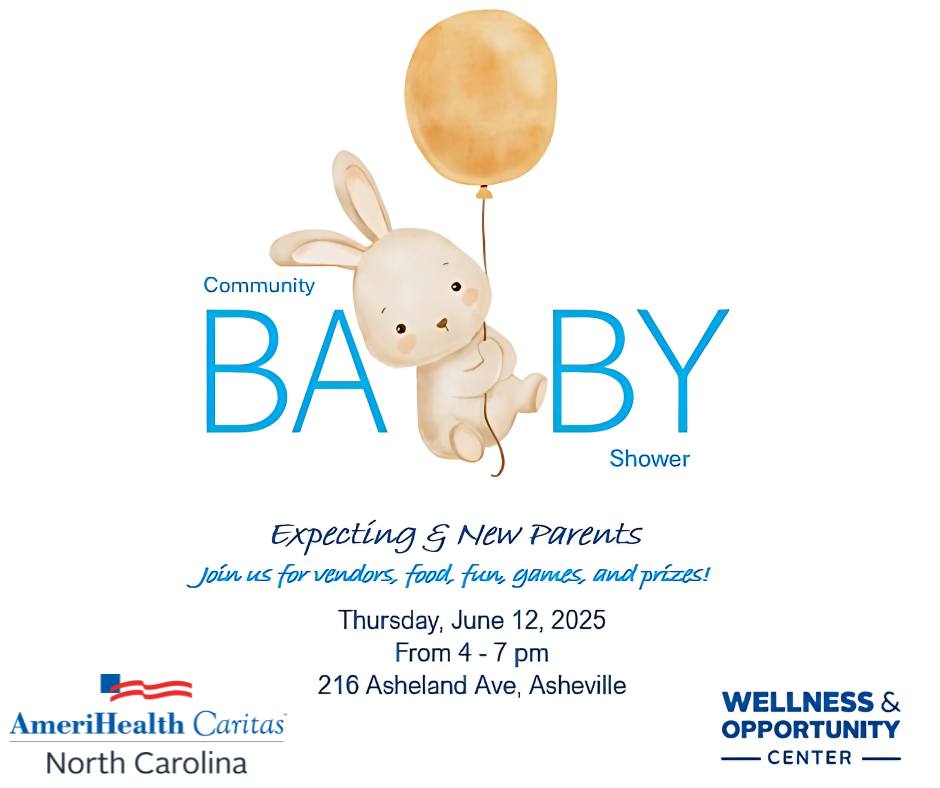 Community

BA BY

Shower

Expecting & New Parents

Join us for vendors, food, fun, games, and prizes!

Thursday, June 12, 2025
From 4 - 7 pm
216 Asheland Ave, Asheville

AmeriHealth Caritas
North Carolina

WELLNESS & OPPORTUNITY CENTER